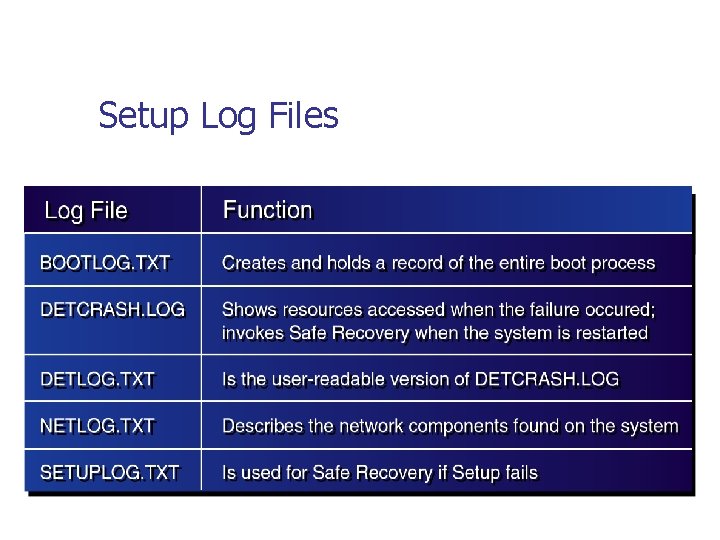 Setup Log Files

| Log File | Function |
|---|---|
| BOOTLOG.TXT | Creates and holds a record of the entire boot process |
| DETCRASH.LOG | Shows resources accessed when the failure occured; invokes Safe Recovery when the system is restarted |
| DETLOG.TXT | Is the user-readable version of DETCRASH.LOG |
| NETLOG.TXT | Describes the network components found on the system |
| SETUPLOG.TXT | Is used for Safe Recovery if Setup fails |